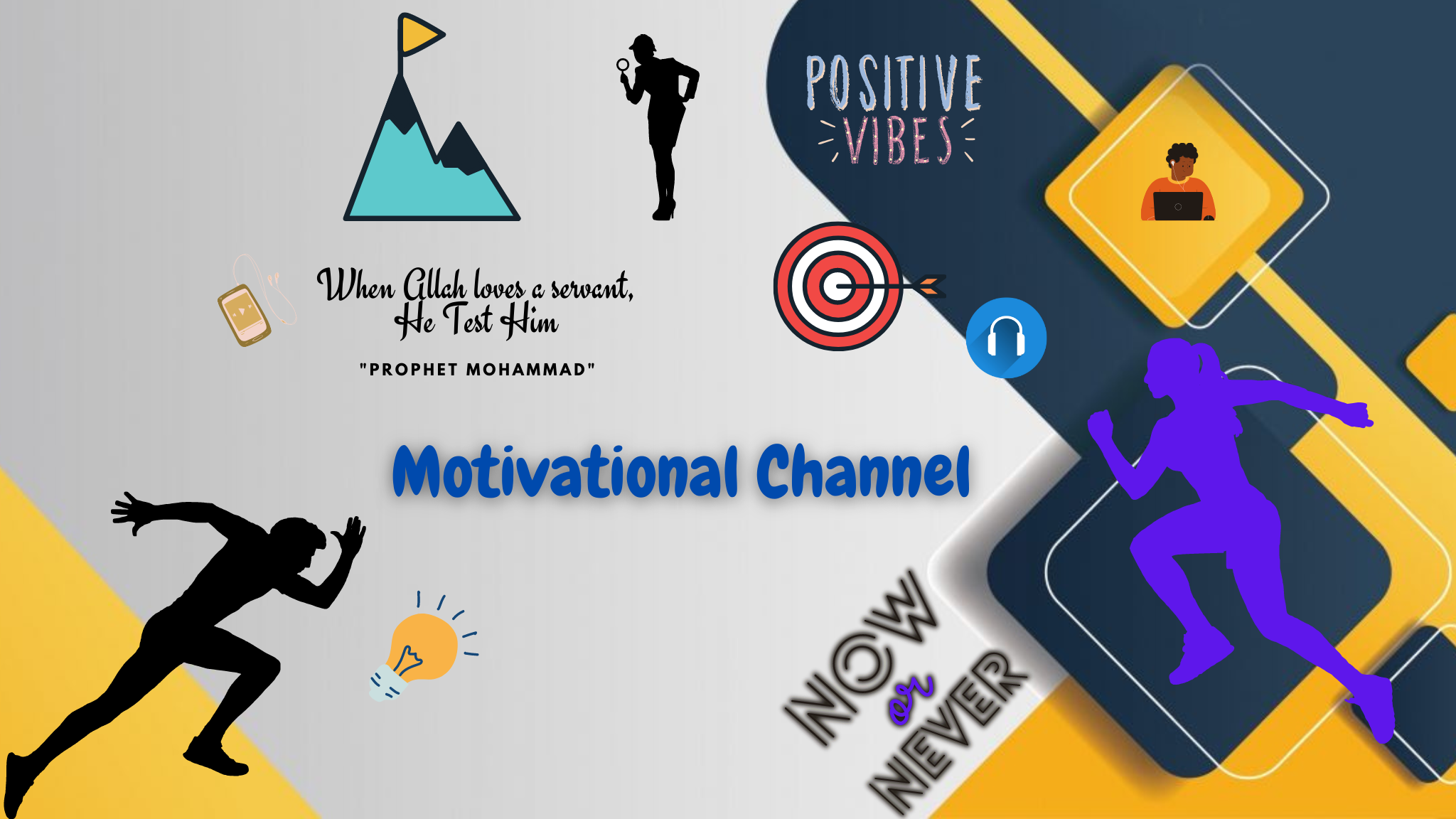 POSITIVE VIBES

When Allah loves a servant, He Test Him

"PROPHET MOHAMMAD"

Motivational Channel

NOW or NEVER